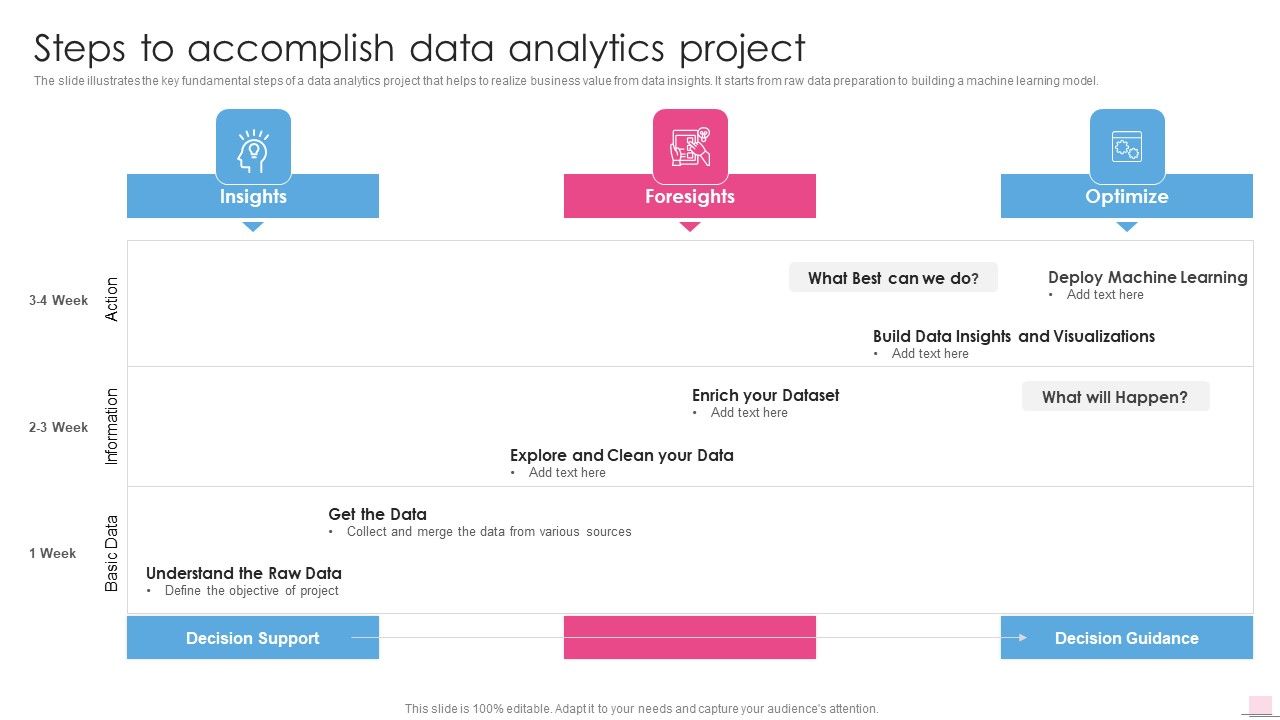 Steps to accomplish data analytics project

The slide illustrates the key fundamental steps of a data analytics project that helps to realize business value from data insights. It starts from raw data preparation to building a machine learning model.

Insights

Foresights

Optimize

3-4 Week

Action

What Best can we do?

Deploy Machine Learning
• Add text here

Build Data Insights and Visualizations
• Add text here

2-3 Week

Information

Enrich your Dataset
• Add text here

What will Happen?

Explore and Clean your Data
• Add text here

1 Week

Basic Data

Get the Data
• Collect and merge the data from various sources

Understand the Raw Data
• Define the objective of project

Decision Support

Decision Guidance

This slide is 100% editable. Adapt it to your needs and capture your audience's attention.